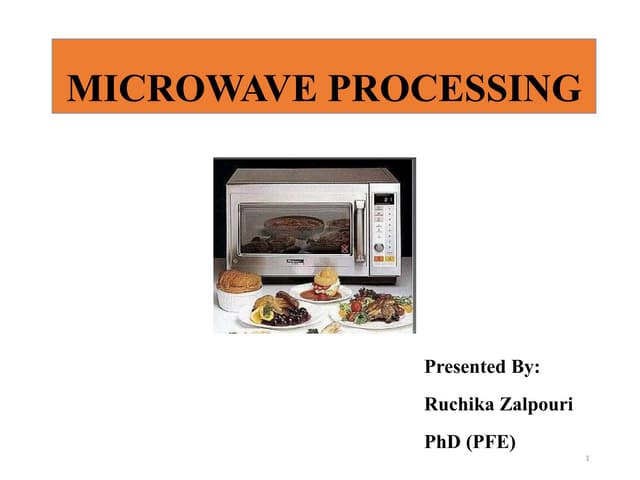 MICROWAVE PROCESSING

Presented By:

Ruchika Zalpouri

PhD (PFE)

1